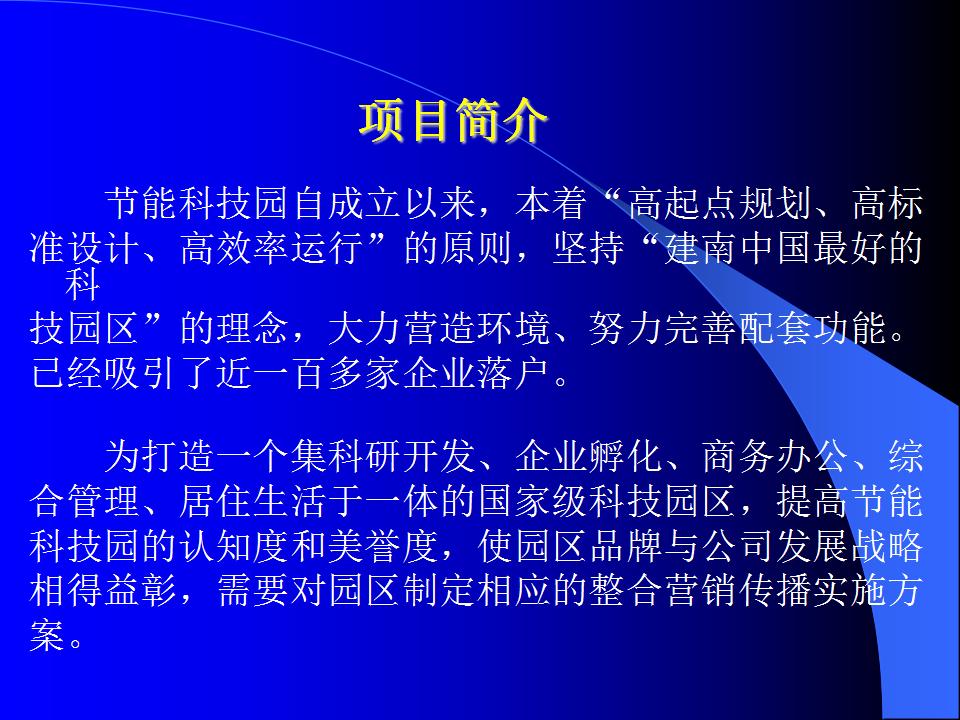 项目简介

节能科技园自成立以来，本着“高起点规划、高标准设计、高效率运行”的原则，坚持“建南中国最好的科技园区”的理念，大力营造环境、努力完善配套功能。已经吸引了近一百多家企业落户。

为打造一个集科研开发、企业孵化、商务办公、综合管理、居住生活于一体的国家级科技园区，提高节能科技园的认知度和美誉度，使园区品牌与公司发展战略相得益彰，需要对园区制定相应的整合营销传播实施方案。